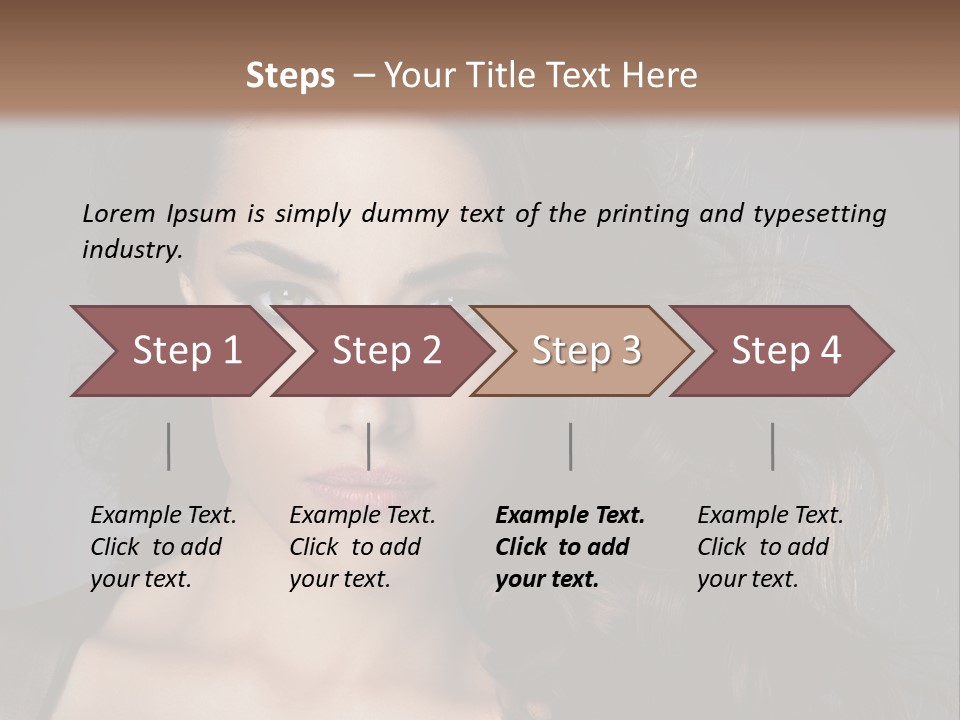 Steps – Your Title Text Here

Lorem Ipsum is simply dummy text of the printing and typesetting industry.

Step 1

Step 2

Step 3

Step 4

Example Text. Click to add your text.

Example Text. Click to add your text.

Example Text. Click to add your text.

Example Text. Click to add your text.